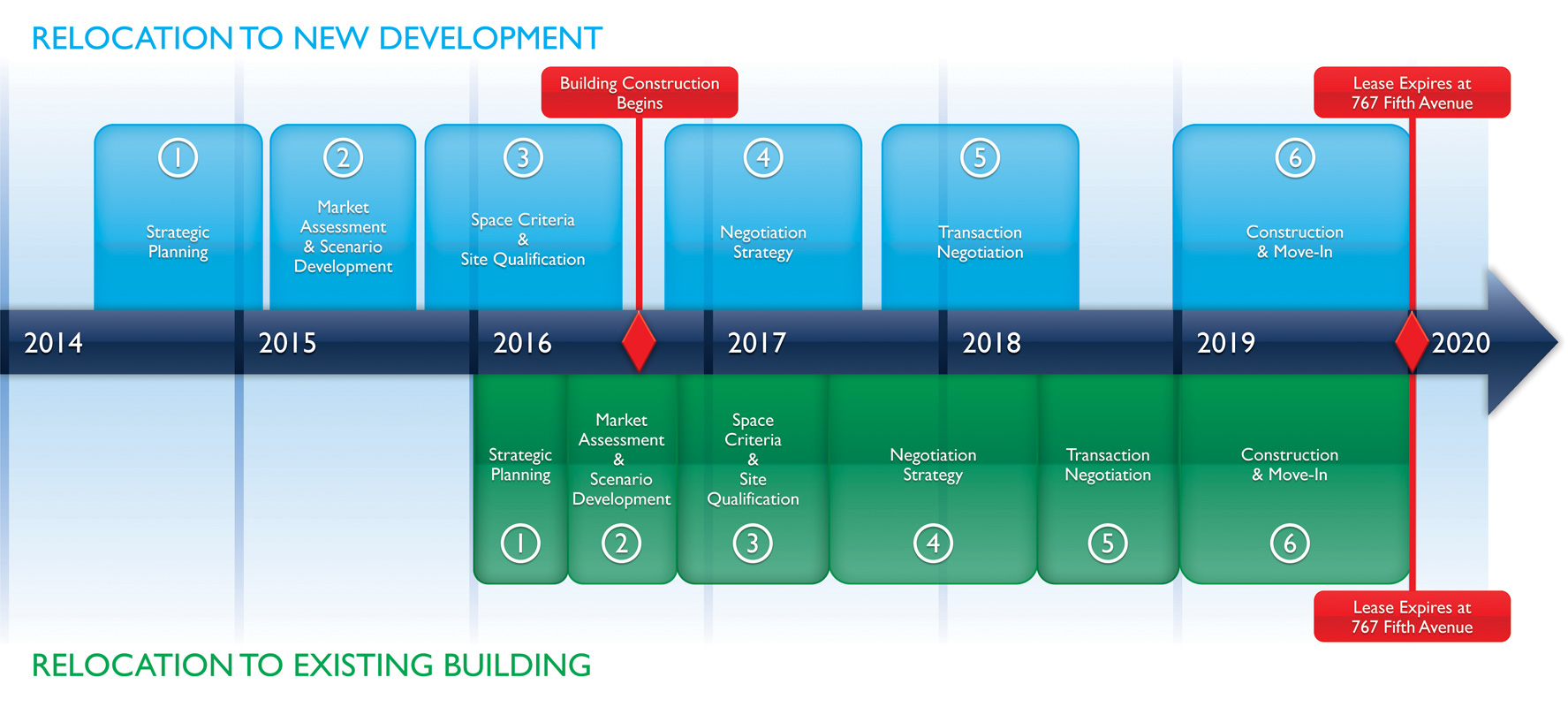 RELOCATION TO NEW DEVELOPMENT

Building Construction Begins

Lease Expires at 767 Fifth Avenue

1 Strategic Planning

2 Market Assessment & Scenario Development

3 Space Criteria & Site Qualification

4 Negotiation Strategy

5 Transaction Negotiation

6 Construction & Move-In

2014 2015 2016 2017 2018 2019 2020

Strategic Planning 1

Market Assessment & Scenario Development 2

Space Criteria & Site Qualification 3

Negotiation Strategy 4

Transaction Negotiation 5

Construction & Move-In 6

Lease Expires at 767 Fifth Avenue

RELOCATION TO EXISTING BUILDING